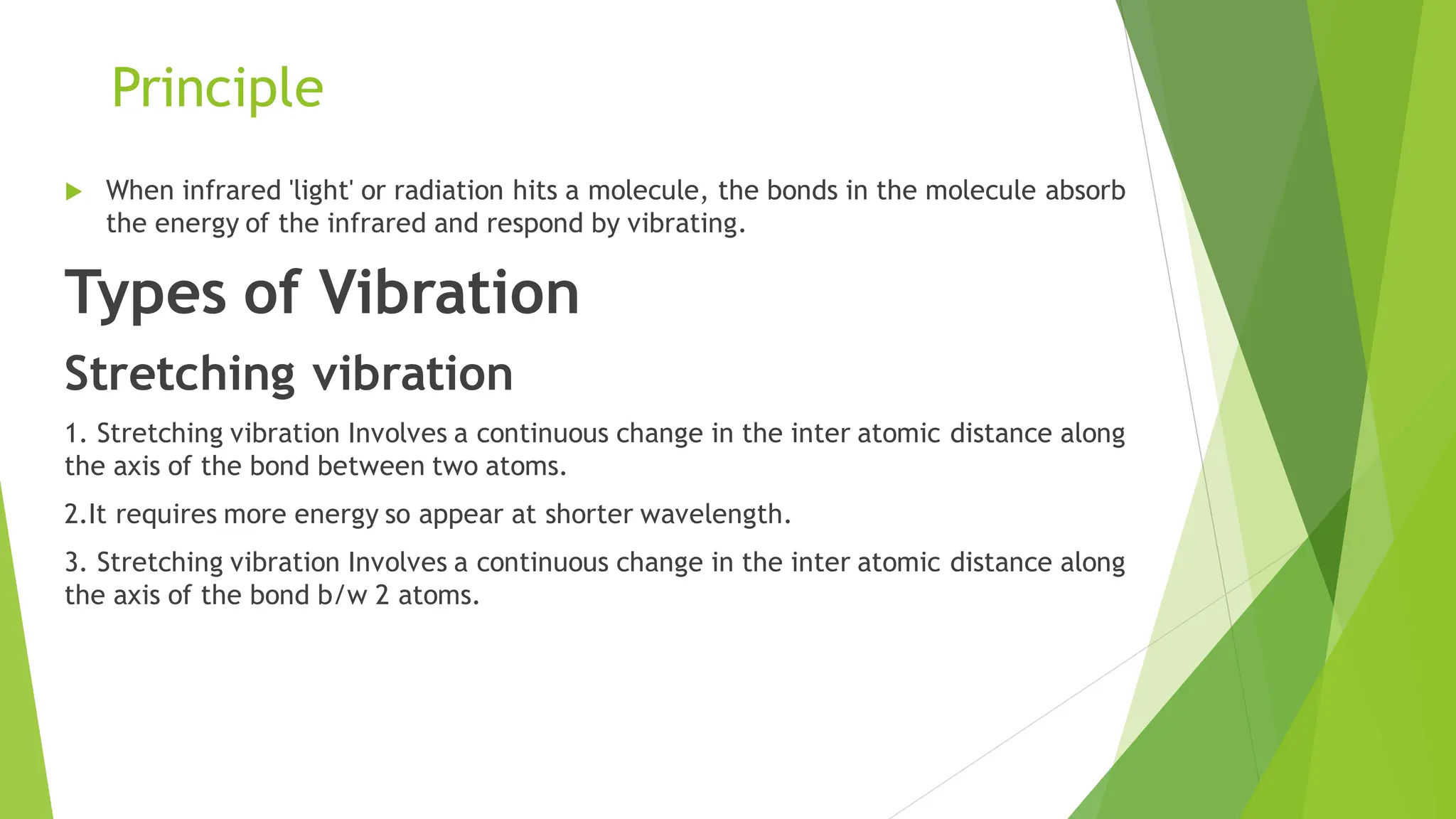 Principle

When infrared 'light' or radiation hits a molecule, the bonds in the molecule absorb the energy of the infrared and respond by vibrating.

Types of Vibration

Stretching vibration

1. Stretching vibration Involves a continuous change in the inter atomic distance along the axis of the bond between two atoms.

2.It requires more energy so appear at shorter wavelength.

3. Stretching vibration Involves a continuous change in the inter atomic distance along the axis of the bond b/w 2 atoms.